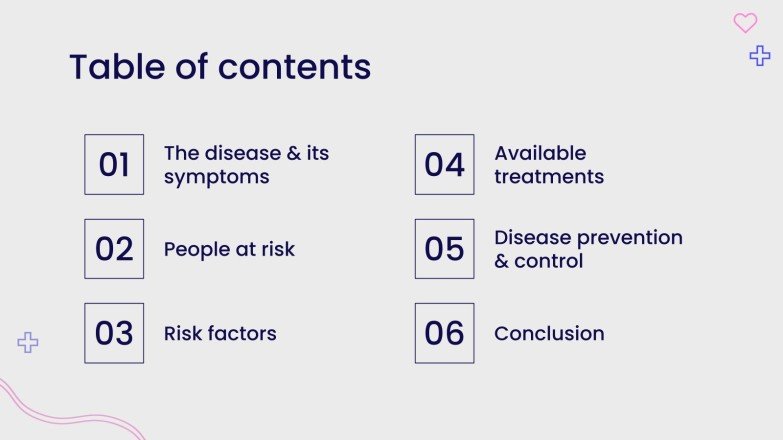 Table of contents

01 The disease & its symptoms

02 People at risk

03 Risk factors

04 Available treatments

05 Disease prevention & control

06 Conclusion